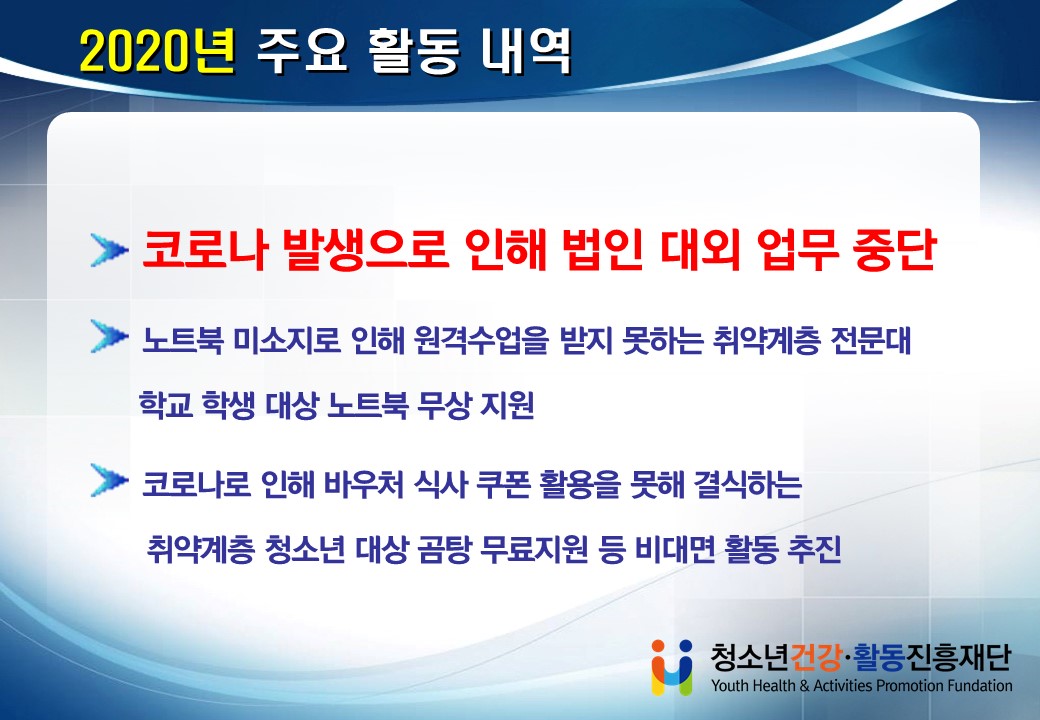 2020년 주요 활동 내역

코로나 발생으로 인해 법인 대외 업무 중단

노트북 미소지로 인해 원격수업을 받지 못하는 취약계층 전문대 학교 학생 대상 노트북 무상 지원

코로나로 인해 바우처 식사 쿠폰 활용을 못해 결식하는 취약계층 청소년 대상 곰탕 무료지원 등 비대면 활동 추진

청소년건강·활동진흥재단
Youth Health & Activities Promotion Fundation